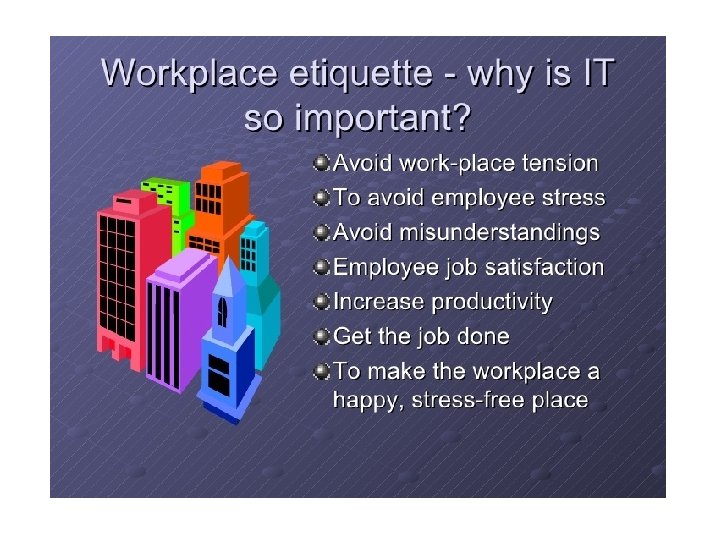 Workplace etiquette - why is IT so important?

Avoid work-place tension
To avoid employee stress
Avoid misunderstandings
Employee job satisfaction
Increase productivity
Get the job done
To make the workplace a happy, stress-free place